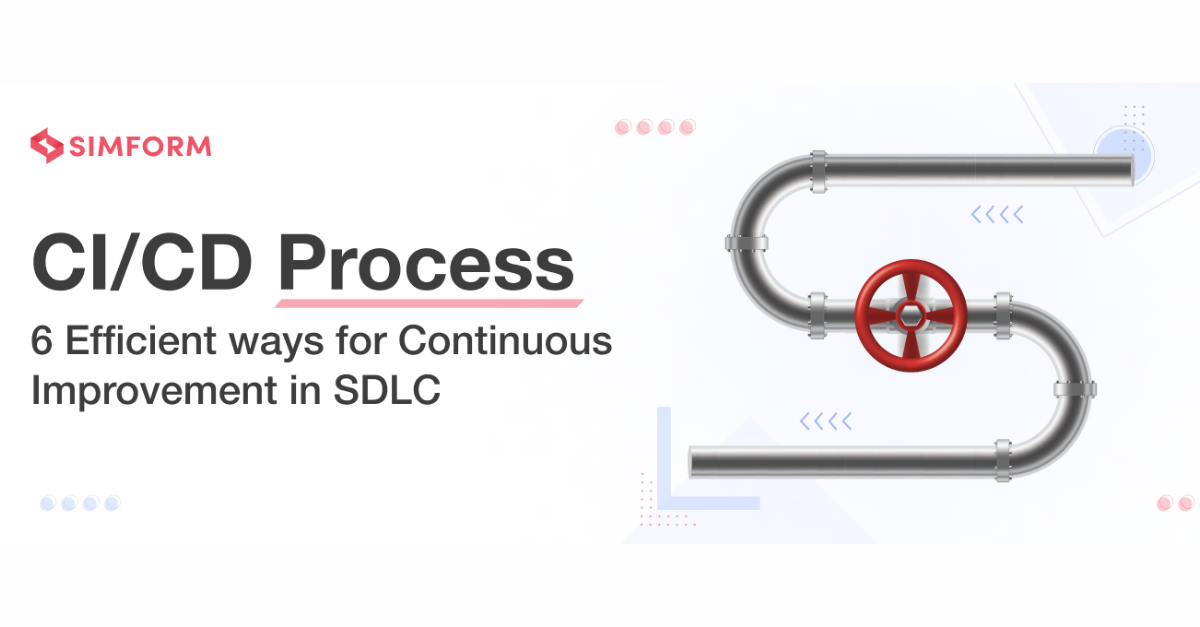 SIMFORM

CI/CD Process

6 Efficient ways for Continuous Improvement in SDLC